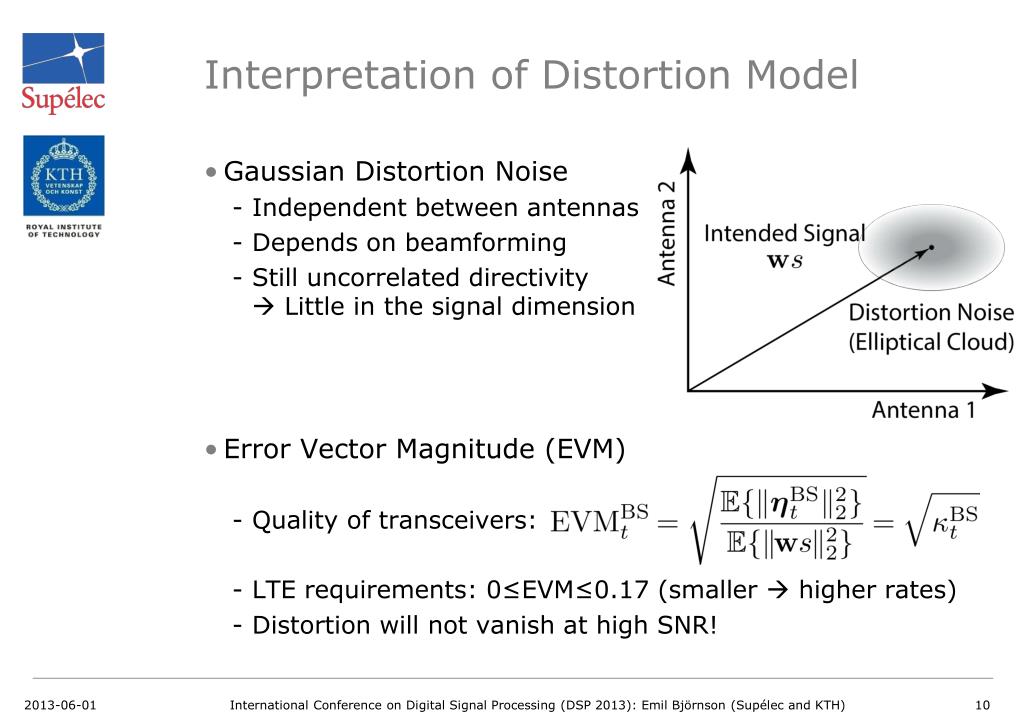 Supélec

KTH VETENSKAP OCH KONST

ROYAL INSTITUTE OF TECHNOLOGY

Interpretation of Distortion Model

• Gaussian Distortion Noise
- Independent between antennas
- Depends on beamforming
- Still uncorrelated directivity
→ Little in the signal dimension

Antenna 2

Intended Signal
$\mathbf{w}s$

Distortion Noise
(Elliptical Cloud)

Antenna 1

• Error Vector Magnitude (EVM)

- Quality of transceivers: $\mathrm{EVM}_t^{\mathrm{BS}} = \sqrt{\frac{\mathbb{E}\{\|\boldsymbol{\eta}_t^{\mathrm{BS}}\|_2^2\}}{\mathbb{E}\{\|\mathbf{w}s\|_2^2\}}} = \sqrt{\kappa_t^{\mathrm{BS}}}$

- LTE requirements: 0≤EVM≤0.17 (smaller → higher rates)
- Distortion will not vanish at high SNR!

2013-06-01 International Conference on Digital Signal Processing (DSP 2013): Emil Björnson (Supélec and KTH) 10